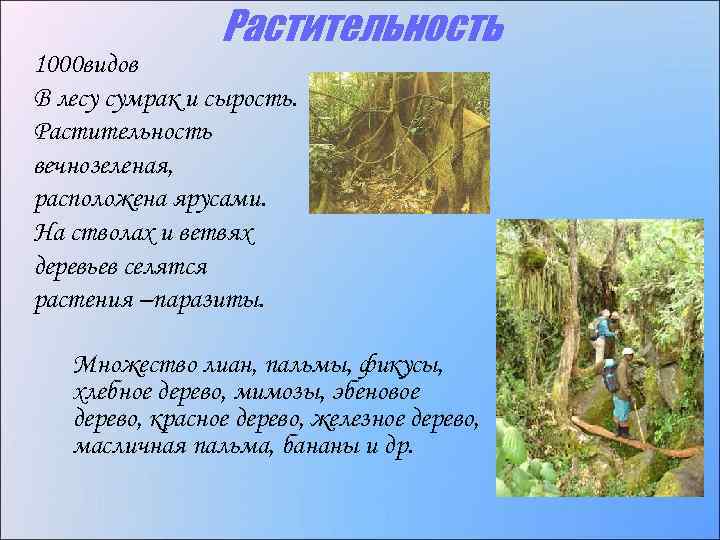 Растительность

1000видов
В лесу сумрак и сырость.
Растительность вечнозеленая, расположена ярусами.
На стволах и ветвях деревьев селятся растения –паразиты.

Множество лиан, пальмы, фикусы, хлебное дерево, мимозы, эбеновое дерево, красное дерево, железное дерево, масличная пальма, бананы и др.